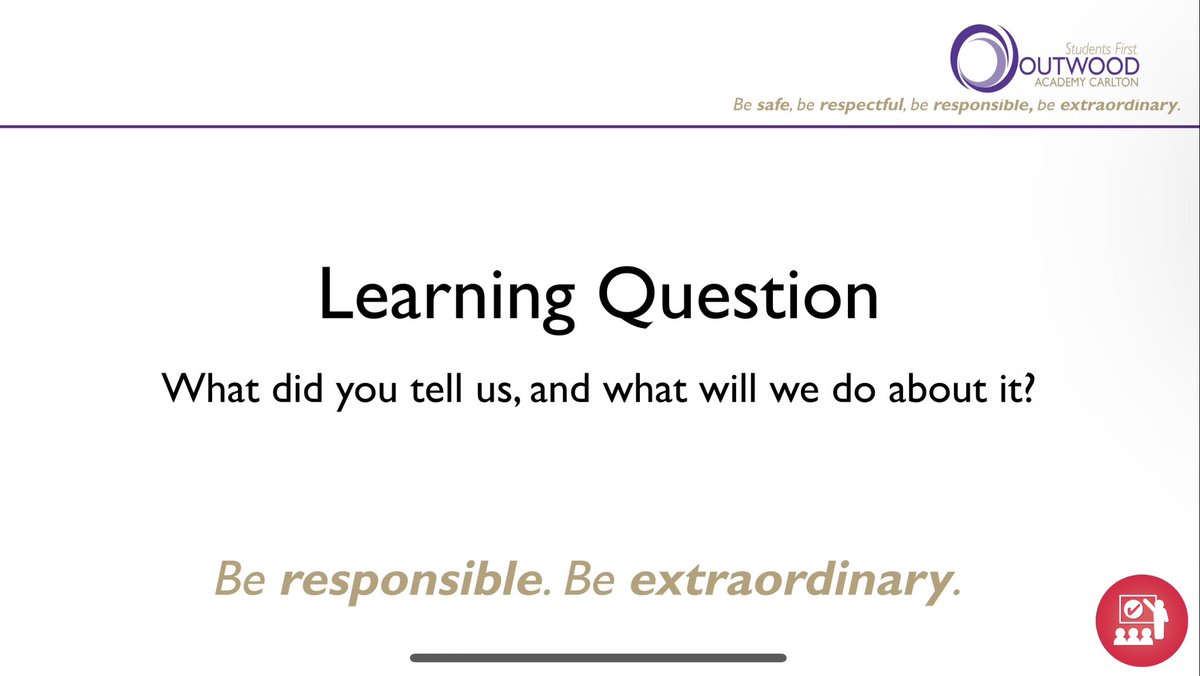 Students First
OUTWOOD
ACADEMY CARLTON
Be safe, be respectful, be responsible, be extraordinary.

Learning Question

What did you tell us, and what will we do about it?

Be responsible. Be extraordinary.